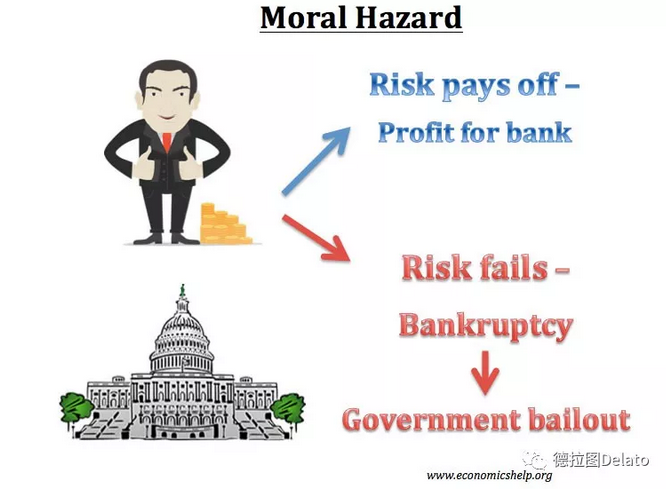 Moral Hazard

Risk pays off – Profit for bank

Risk fails – Bankruptcy

Government bailout

德拉图Delato

www.economicshelp.org